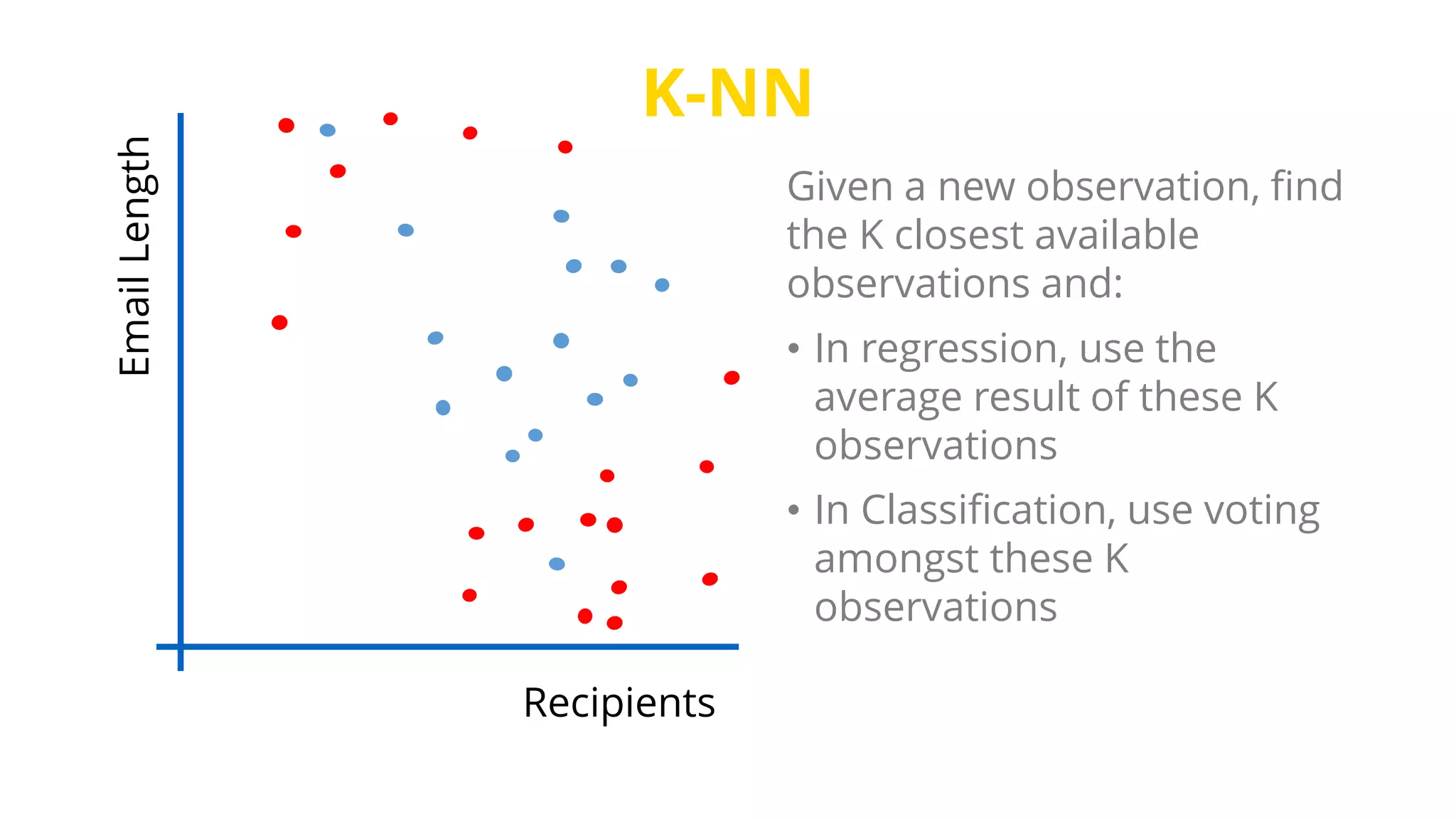 K-NN

Email Length

Recipients

Given a new observation, find the K closest available observations and:

• In regression, use the average result of these K observations

• In Classification, use voting amongst these K observations